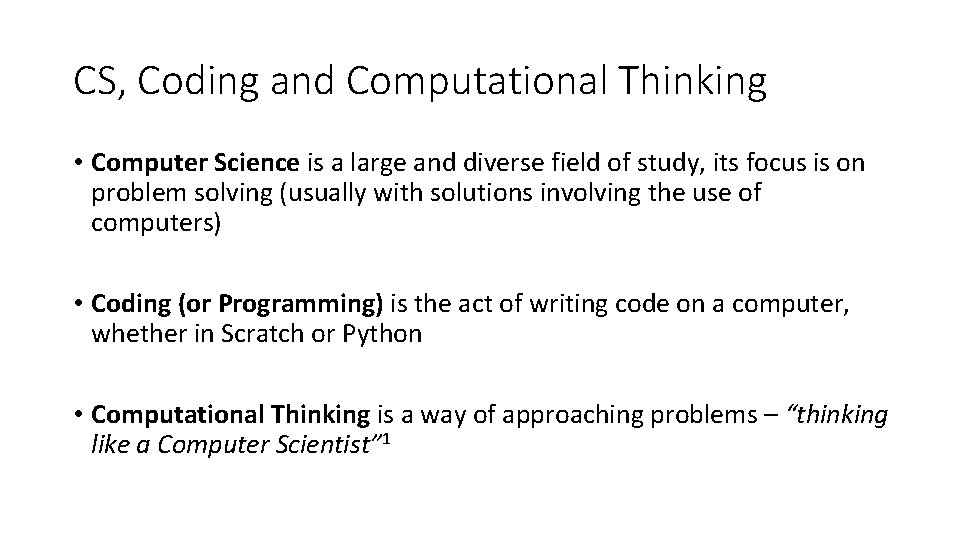 CS, Coding and Computational Thinking

• Computer Science is a large and diverse field of study, its focus is on problem solving (usually with solutions involving the use of computers)

• Coding (or Programming) is the act of writing code on a computer, whether in Scratch or Python

• Computational Thinking is a way of approaching problems – "thinking like a Computer Scientist"$^1$